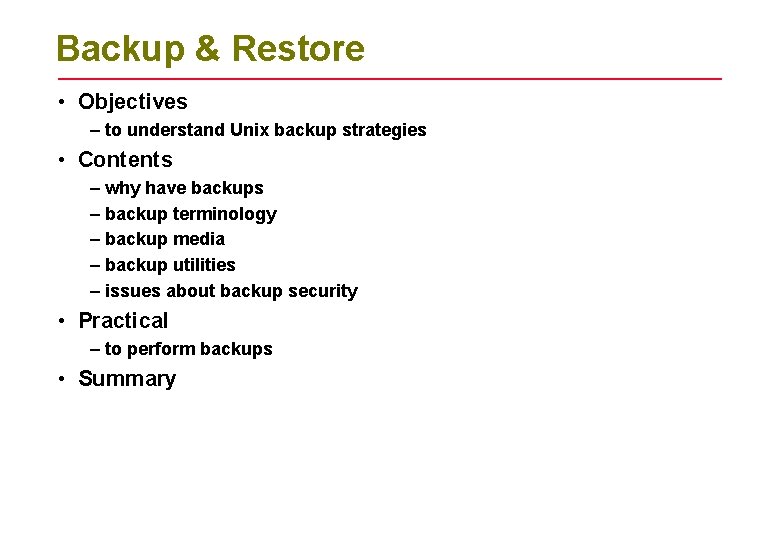 Backup & Restore

• Objectives
– to understand Unix backup strategies

• Contents
– why have backups
– backup terminology
– backup media
– backup utilities
– issues about backup security

• Practical
– to perform backups

• Summary